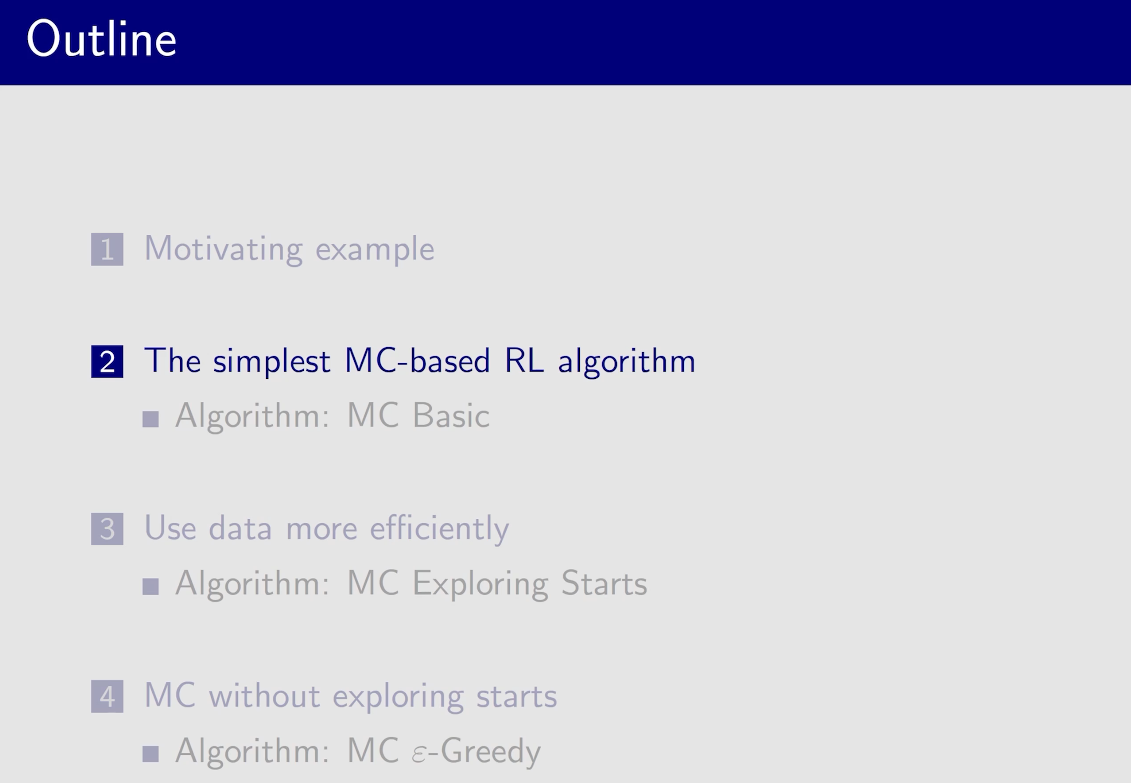 Outline

1 Motivating example

2 The simplest MC-based RL algorithm
Algorithm: MC Basic

3 Use data more efficiently
Algorithm: MC Exploring Starts

4 MC without exploring starts
Algorithm: MC $\varepsilon$-Greedy